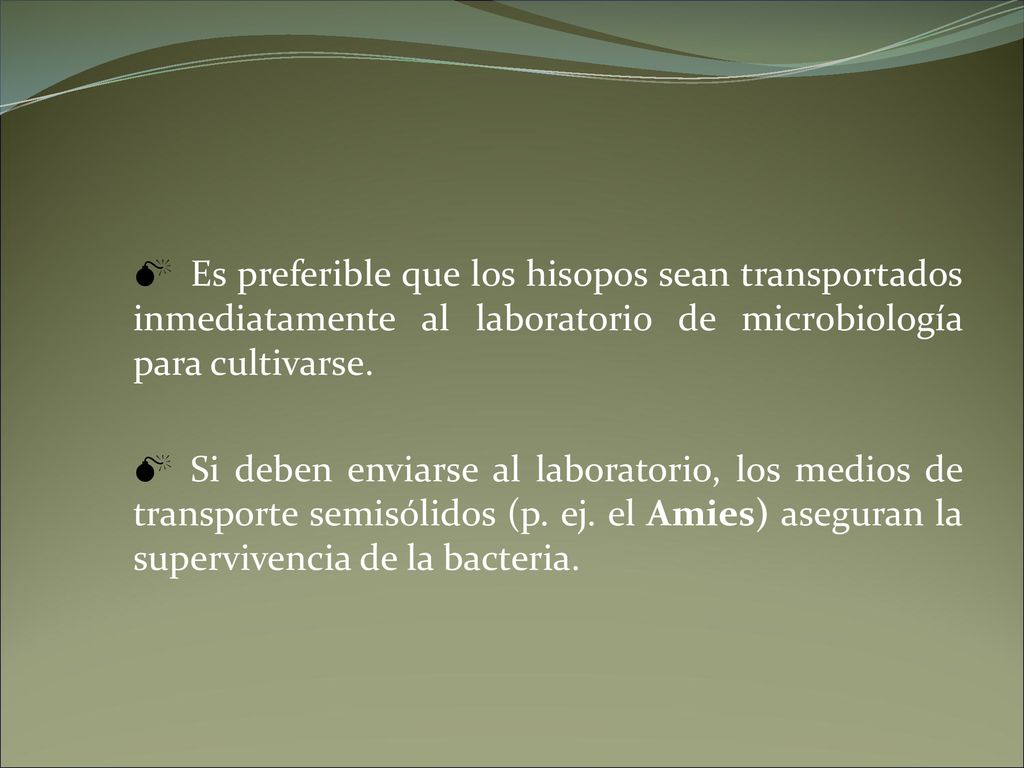 Es preferible que los hisopos sean transportados inmediatamente al laboratorio de microbiología para cultivarse.

Si deben enviarse al laboratorio, los medios de transporte semisólidos (p. ej. el Amies) aseguran la supervivencia de la bacteria.